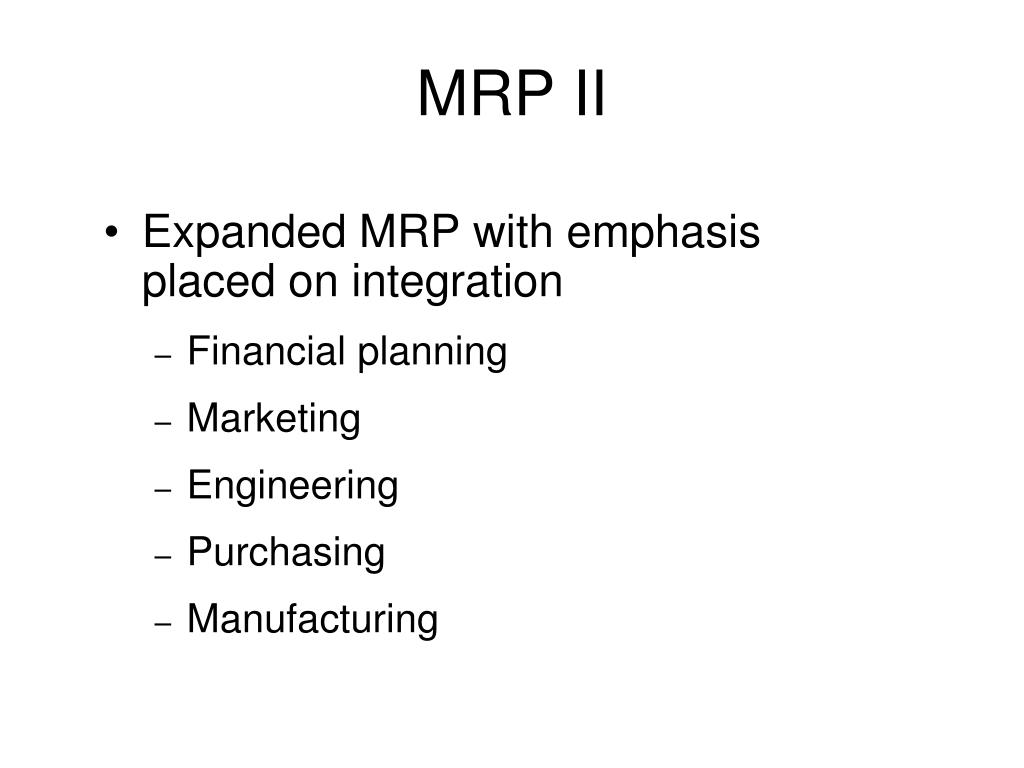 MRP II

• Expanded MRP with emphasis placed on integration
  – Financial planning
  – Marketing
  – Engineering
  – Purchasing
  – Manufacturing